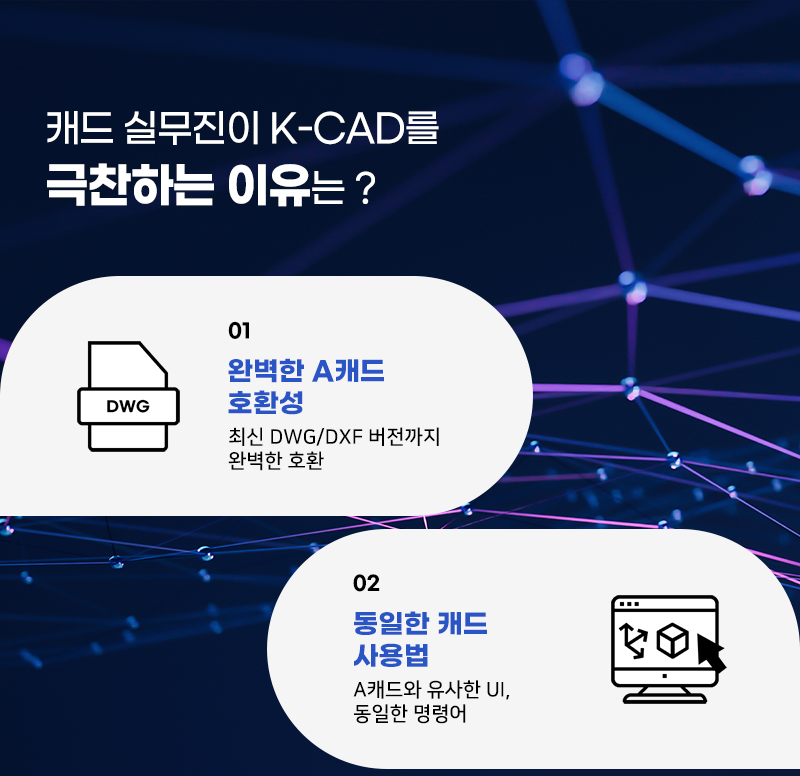 캐드 실무진이 K-CAD를
극찬하는 이유는 ?

DWG

01
완벽한 A캐드
호환성
최신 DWG/DXF 버전까지
완벽한 호환

02
동일한 캐드
사용법
A캐드와 유사한 UI,
동일한 명령어